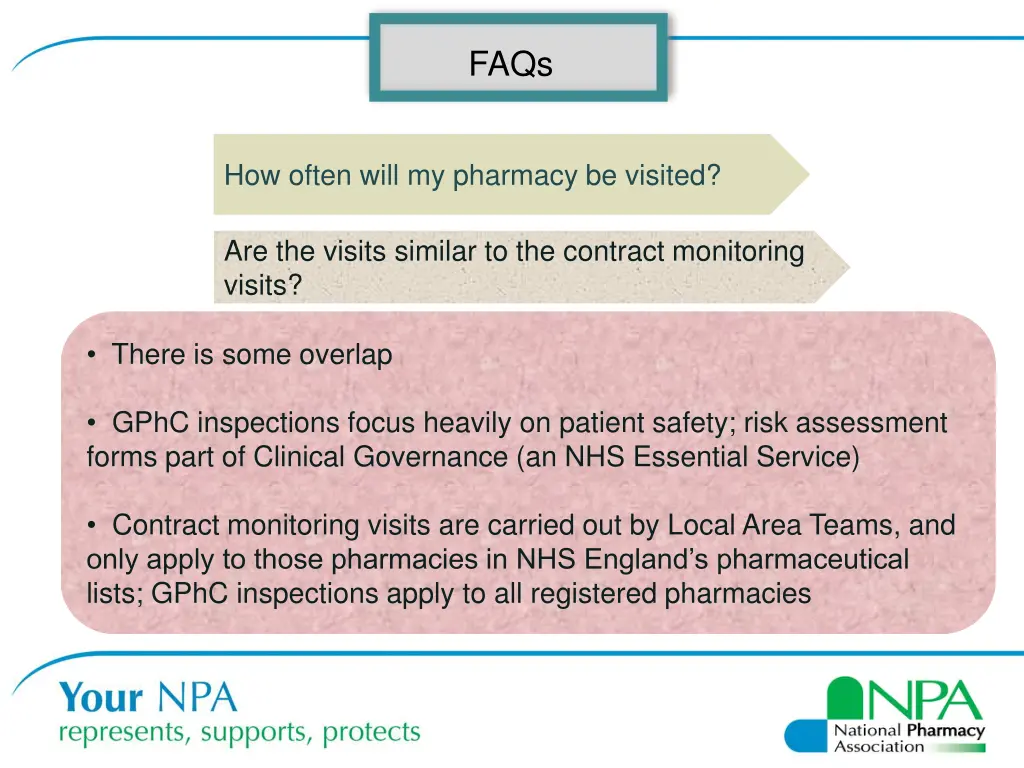 FAQs

How often will my pharmacy be visited?

Are the visits similar to the contract monitoring visits?

• There is some overlap

• GPhC inspections focus heavily on patient safety; risk assessment forms part of Clinical Governance (an NHS Essential Service)

• Contract monitoring visits are carried out by Local Area Teams, and only apply to those pharmacies in NHS England's pharmaceutical lists; GPhC inspections apply to all registered pharmacies

Your NPA
represents, supports, protects

NPA
National Pharmacy Association